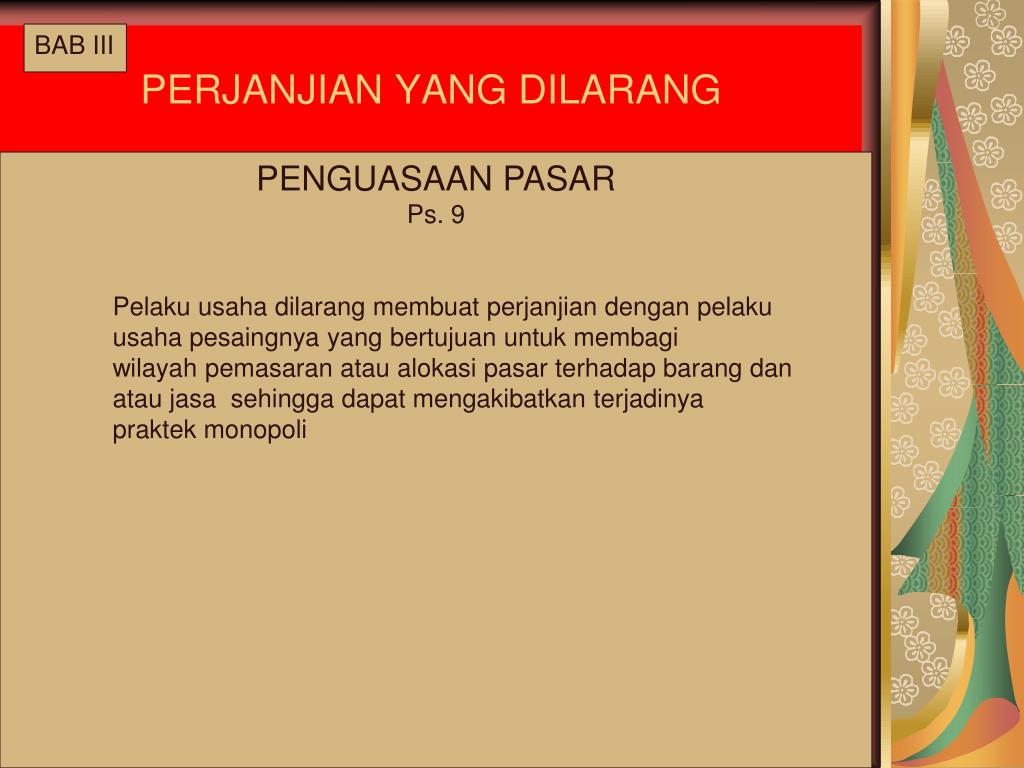 BAB III

PERJANJIAN YANG DILARANG

PENGUASAAN PASAR
Ps. 9

Pelaku usaha dilarang membuat perjanjian dengan pelaku usaha pesaingnya yang bertujuan untuk membagi wilayah pemasaran atau alokasi pasar terhadap barang dan atau jasa sehingga dapat mengakibatkan terjadinya praktek monopoli